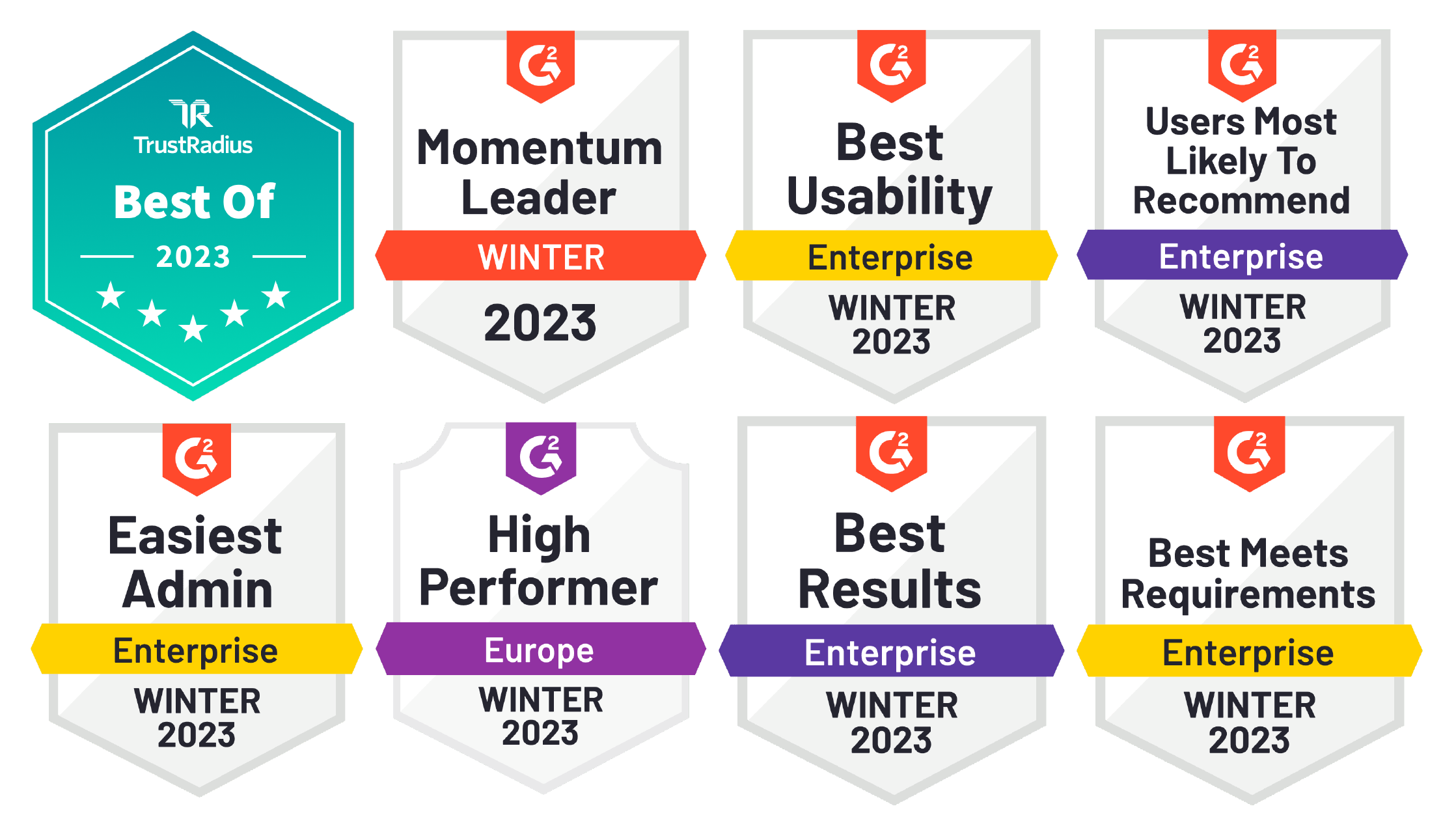 TR
TrustRadius
Best Of
2023

G2
Momentum Leader
WINTER
2023

G2
Best Usability
Enterprise
WINTER 2023

G2
Users Most Likely To Recommend
Enterprise
WINTER 2023

G2
Easiest Admin
Enterprise
WINTER 2023

G2
High Performer
Europe
WINTER 2023

G2
Best Results
Enterprise
WINTER 2023

G2
Best Meets Requirements
Enterprise
WINTER 2023